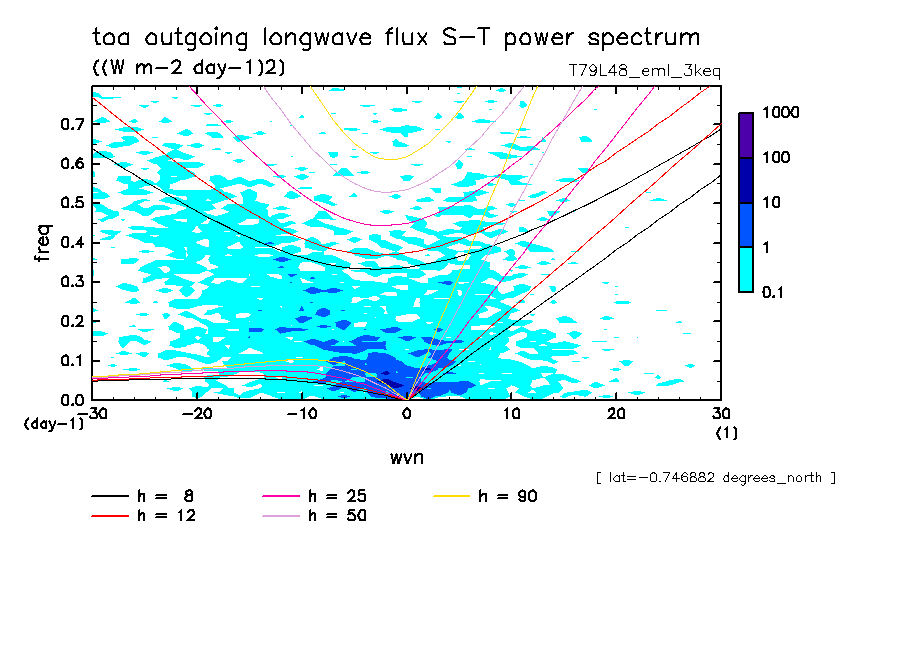 toa outgoing longwave flux S-T power spectrum

((W m-2 day-1)2)

T79L48_eml_3keq

freq

0.7
0.6
0.5
0.4
0.3
0.2
0.1
0.0

(day-1)

-30 -20 -10 0 10 20 30

(1)

wvn

1000
100
10
1
0.1

[ lat=-0.746882 degrees_north ]

h = 8
h = 12
h = 25
h = 50
h = 90